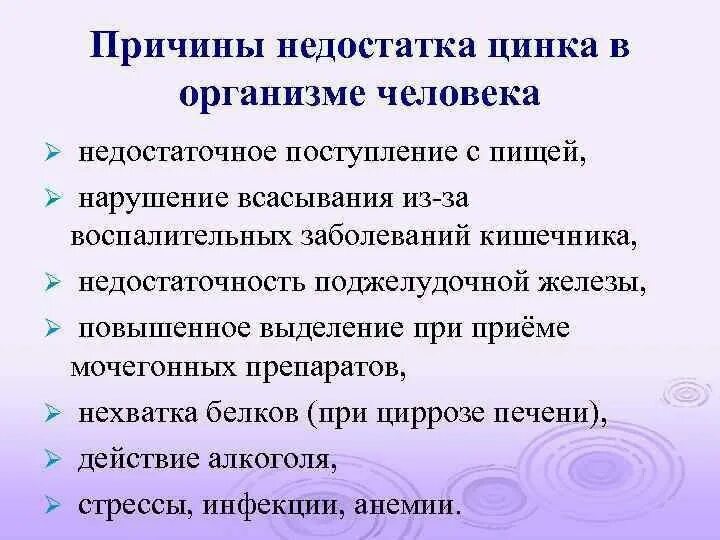 Причины недостатка цинка в организме человека

➢ недостаточное поступление с пищей,

➢ нарушение всасывания из-за воспалительных заболеваний кишечника,

➢ недостаточность поджелудочной железы,

➢ повышенное выделение при приёме мочегонных препаратов,

➢ нехватка белков (при циррозе печени),

➢ действие алкоголя,

➢ стрессы, инфекции, анемии.